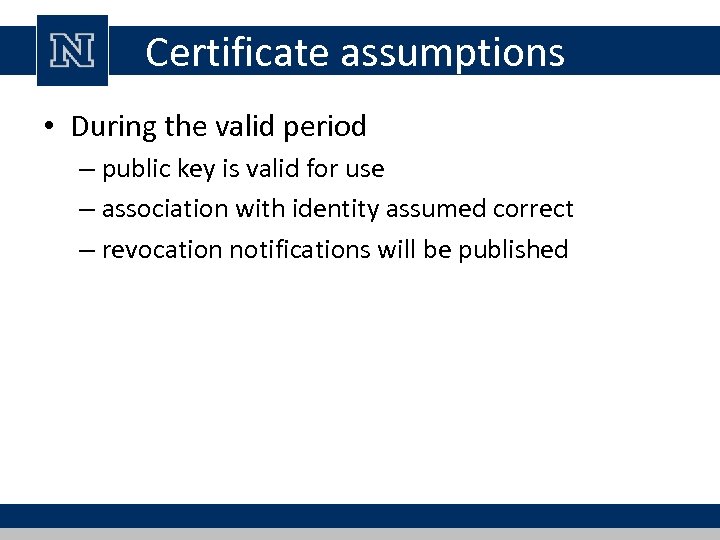 N

Certificate assumptions

• During the valid period
– public key is valid for use
– association with identity assumed correct
– revocation notifications will be published